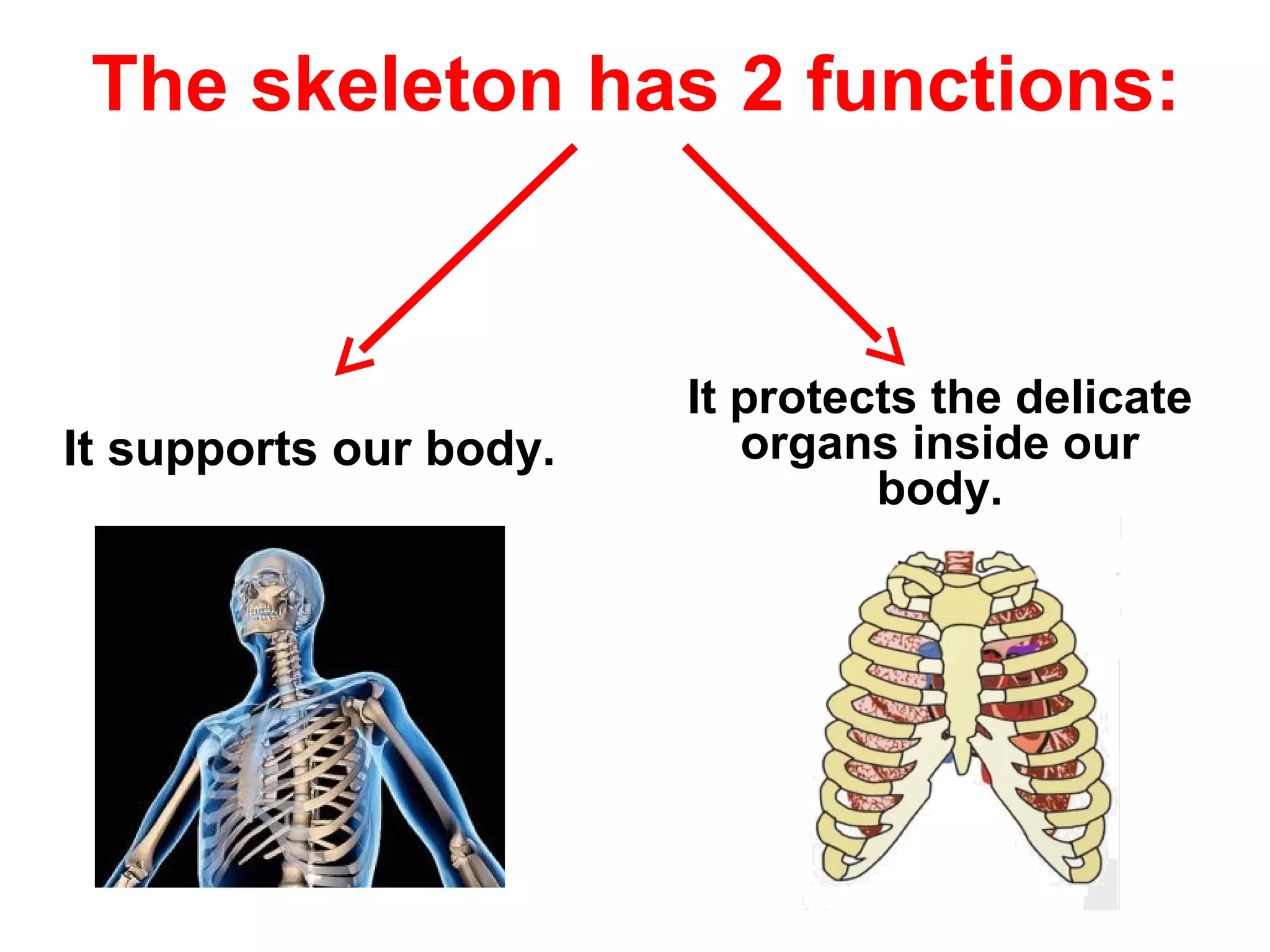 The skeleton has 2 functions:

It supports our body.

It protects the delicate organs inside our body.